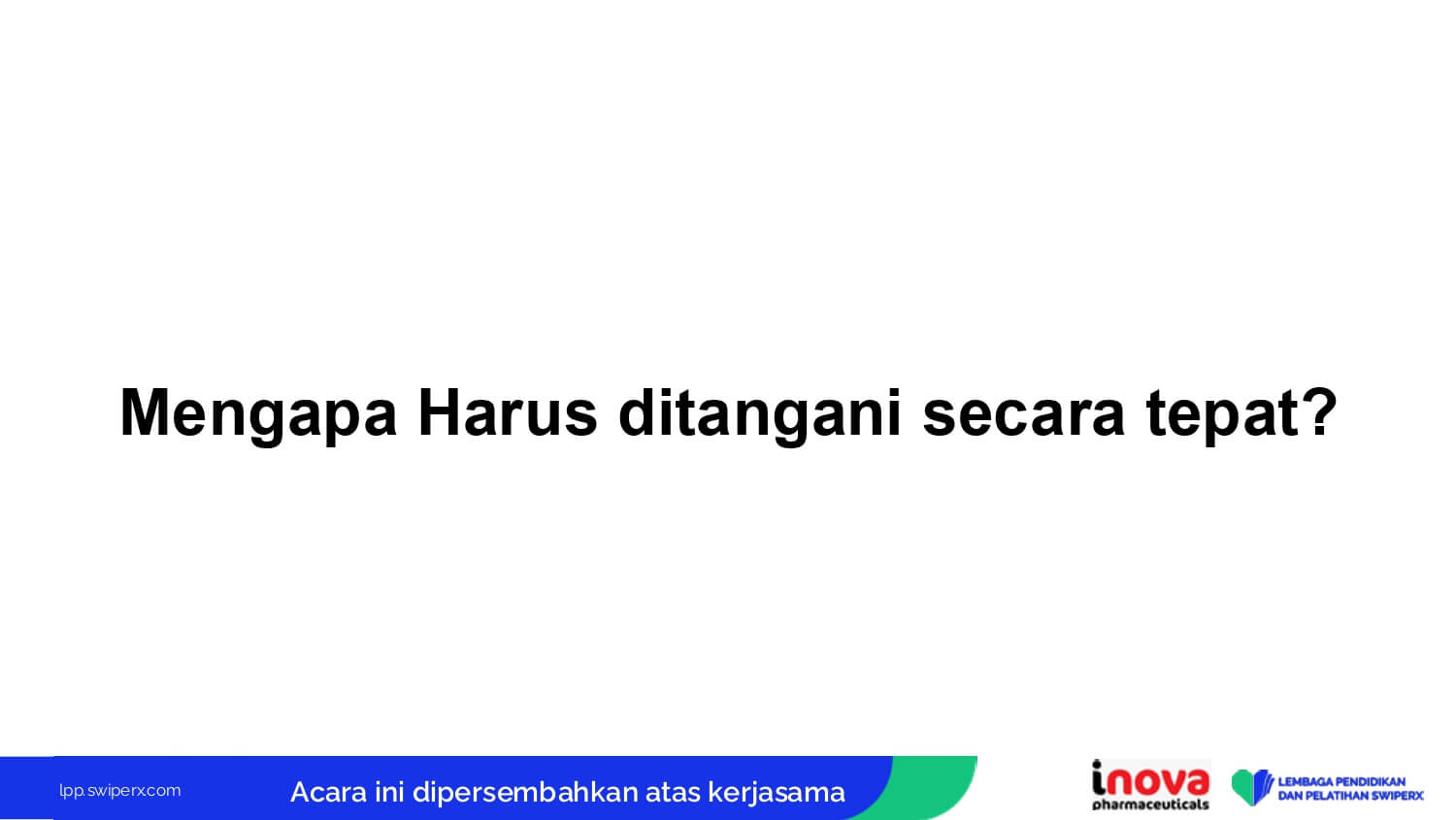 Mengapa Harus ditangani secara tepat?

lpp.swiperx.com

Acara ini dipersembahkan atas kerjasama

inova pharmaceuticals

LEMBAGA PENDIDIKAN DAN PELATIHAN SWIPERX